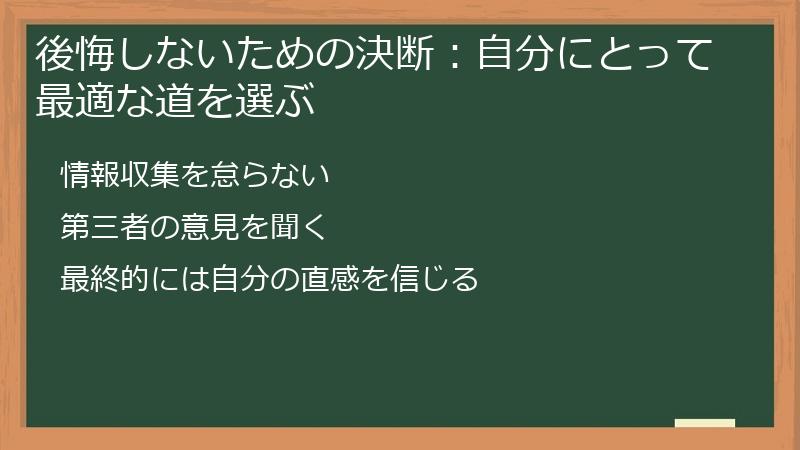 後悔しないための決断：自分にとって最適な道を選ぶ

情報収集を怠らない

第三者の意見を聞く

最終的には自分の直感を信じる